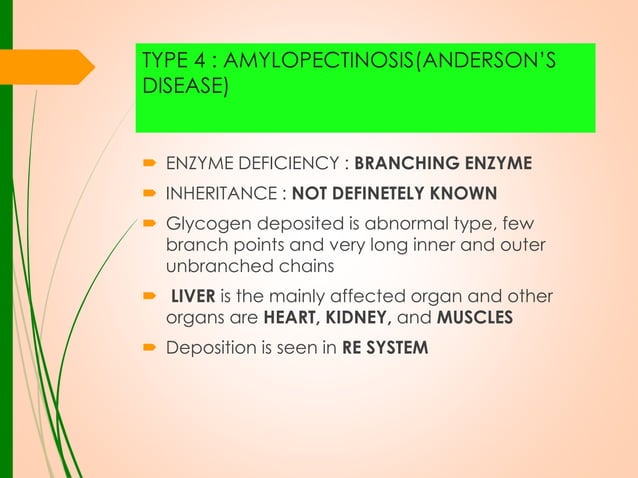 TYPE 4 : AMYLOPECTINOSIS(ANDERSON'S DISEASE)

ENZYME DEFICIENCY : BRANCHING ENZYME

INHERITANCE : NOT DEFINETELY KNOWN

Glycogen deposited is abnormal type, few branch points and very long inner and outer unbranched chains

LIVER is the mainly affected organ and other organs are HEART, KIDNEY, and MUSCLES

Deposition is seen in RE SYSTEM